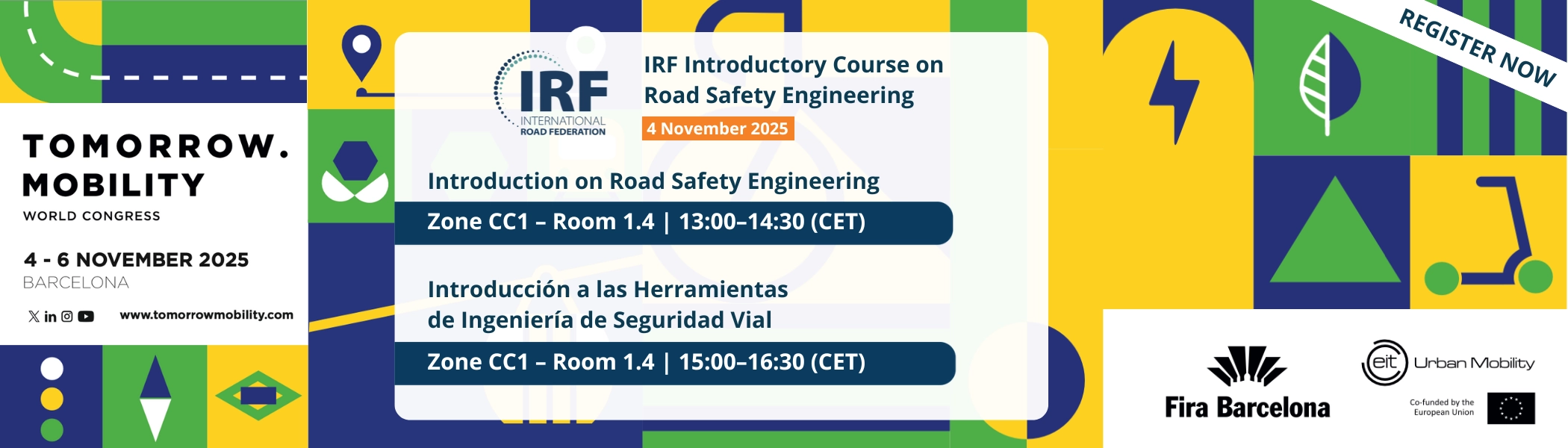 TOMORROW.
MOBILITY
WORLD CONGRESS

4 - 6 NOVEMBER 2025
BARCELONA

www.tomorrowmobility.com

IRF
INTERNATIONAL ROAD FEDERATION

IRF Introductory Course on Road Safety Engineering
4 November 2025

Introduction on Road Safety Engineering
Zone CC1 – Room 1.4 | 13:00–14:30 (CET)

Introducción a las Herramientas de Ingeniería de Seguridad Vial
Zone CC1 – Room 1.4 | 15:00–16:30 (CET)

REGISTER NOW

Fira Barcelona

eit Urban Mobility

Co-funded by the European Union